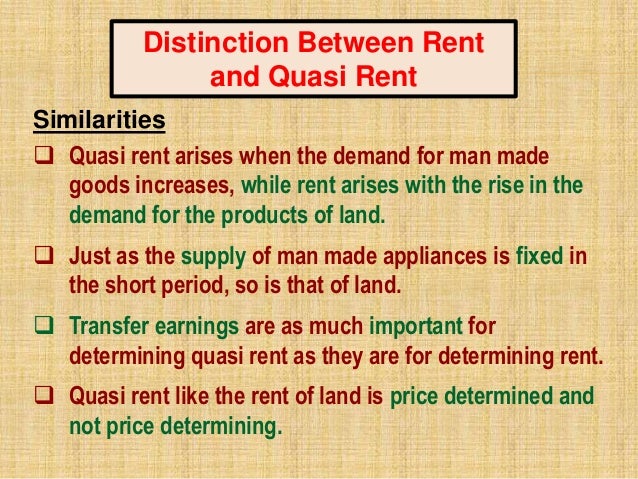 Distinction Between Rent and Quasi Rent

Similarities

❑ Quasi rent arises when the demand for man made goods increases, while rent arises with the rise in the demand for the products of land.

❑ Just as the supply of man made appliances is fixed in the short period, so is that of land.

❑ Transfer earnings are as much important for determining quasi rent as they are for determining rent.

❑ Quasi rent like the rent of land is price determined and not price determining.